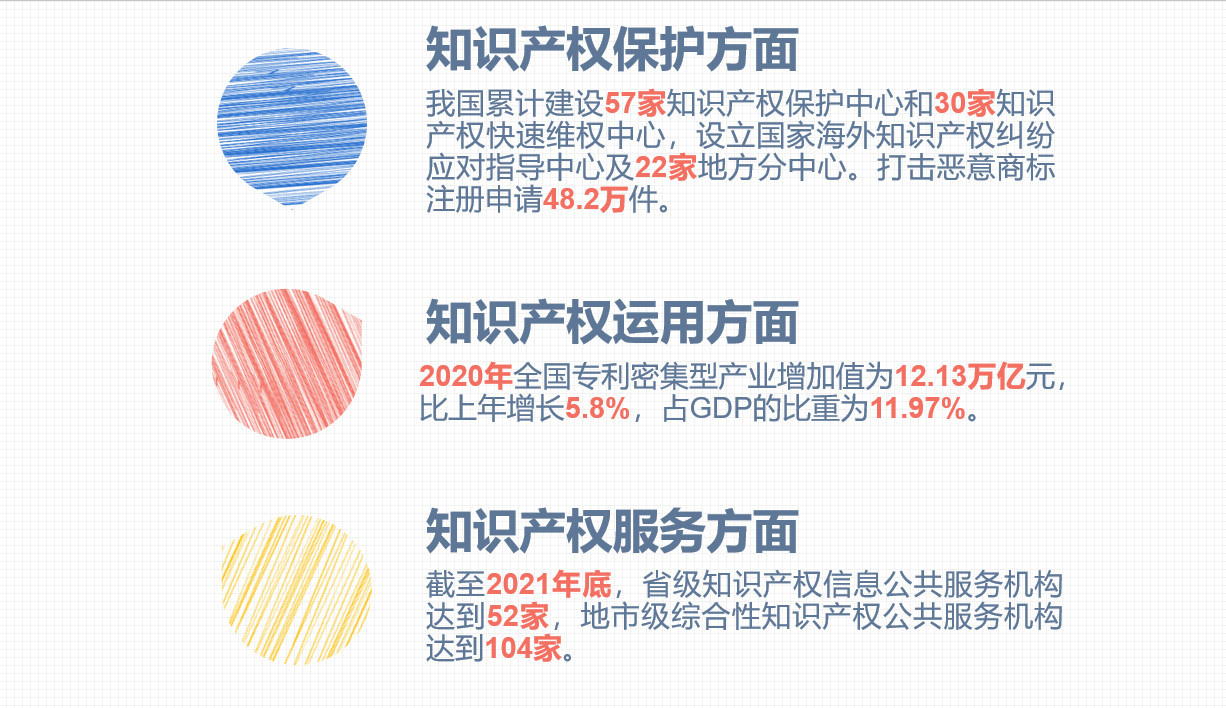 知识产权保护方面

我国累计建设57家知识产权保护中心和30家知识产权快速维权中心，设立国家海外知识产权纠纷应对指导中心及22家地方分中心。打击恶意商标注册申请48.2万件。

知识产权运用方面

2020年全国专利密集型产业增加值为12.13万亿元，比上年增长5.8%，占GDP的比重为11.97%。

知识产权服务方面

截至2021年底，省级知识产权信息公共服务机构达到52家，地市级综合性知识产权公共服务机构达到104家。